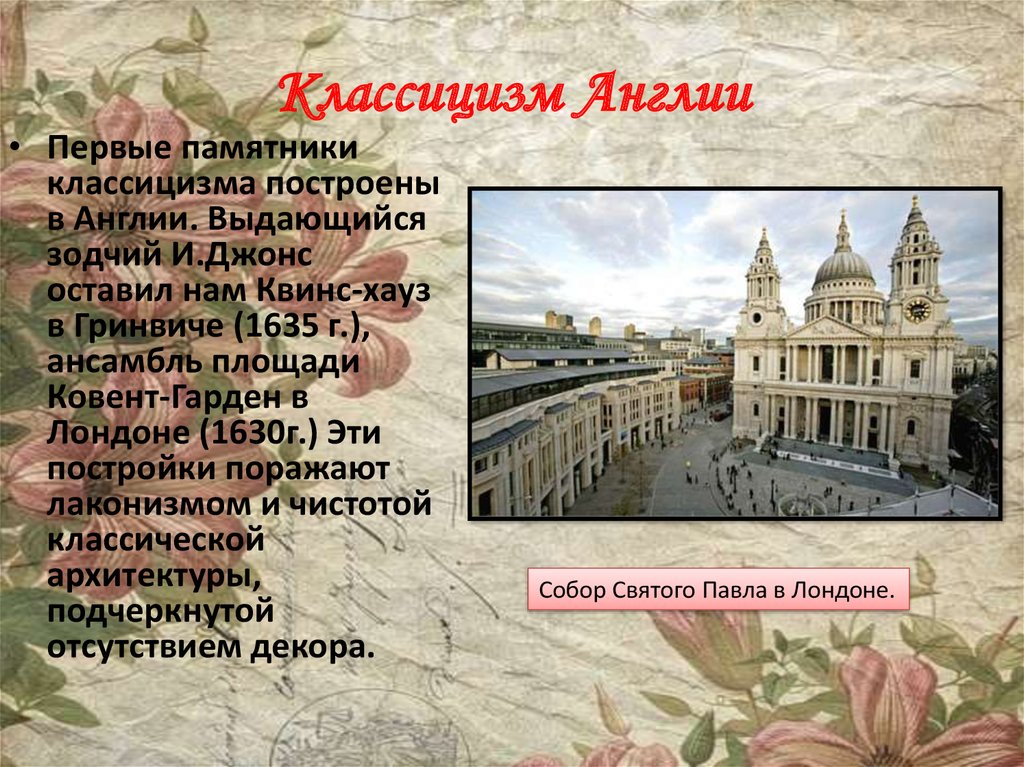 Классицизм Англии

• Первые памятники классицизма построены в Англии. Выдающийся зодчий И.Джонс оставил нам Квинс-хауз в Гринвиче (1635 г.), ансамбль площади Ковент-Гарден в Лондоне (1630г.) Эти постройки поражают лаконизмом и чистотой классической архитектуры, подчеркнутой отсутствием декора.

Собор Святого Павла в Лондоне.